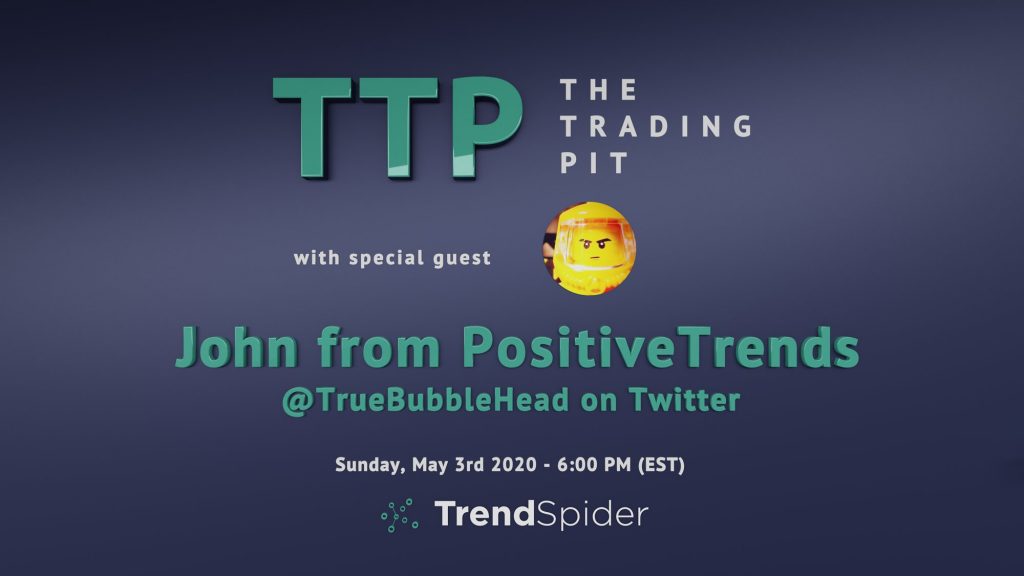 TTP THE TRADING PIT

with special guest

John from PositiveTrends
@TrueBubbleHead on Twitter

Sunday, May 3rd 2020 - 6:00 PM (EST)

TrendSpider